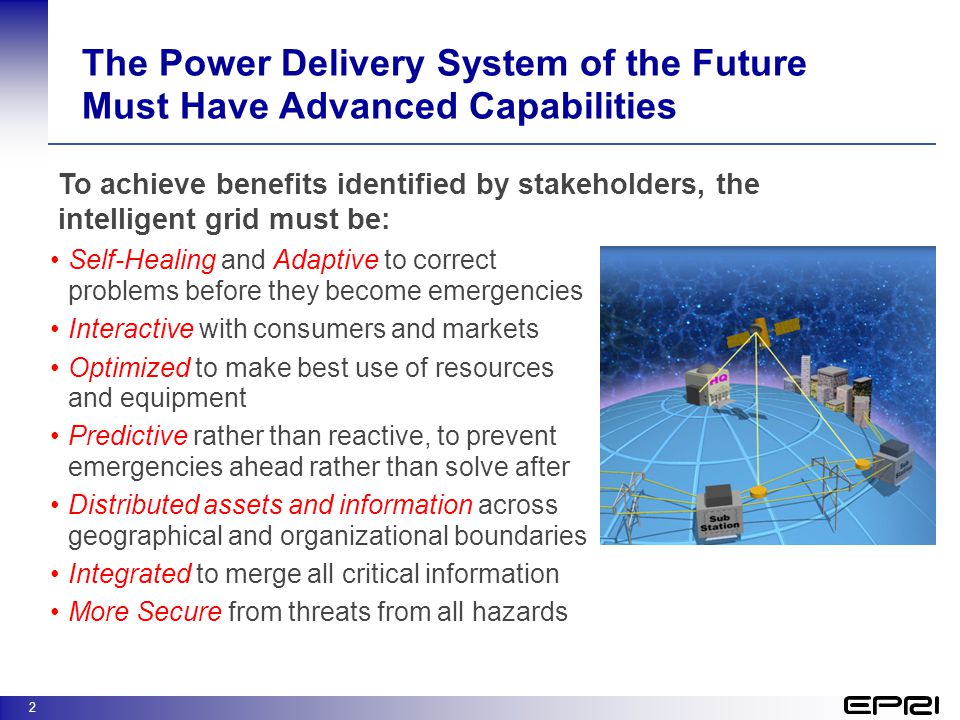 The Power Delivery System of the Future Must Have Advanced Capabilities

To achieve benefits identified by stakeholders, the intelligent grid must be:

• Self-Healing and Adaptive to correct problems before they become emergencies
• Interactive with consumers and markets
• Optimized to make best use of resources and equipment
• Predictive rather than reactive, to prevent emergencies ahead rather than solve after
• Distributed assets and information across geographical and organizational boundaries
• Integrated to merge all critical information
• More Secure from threats from all hazards

HQ

Sub Station

Sub Station

2

EPRI